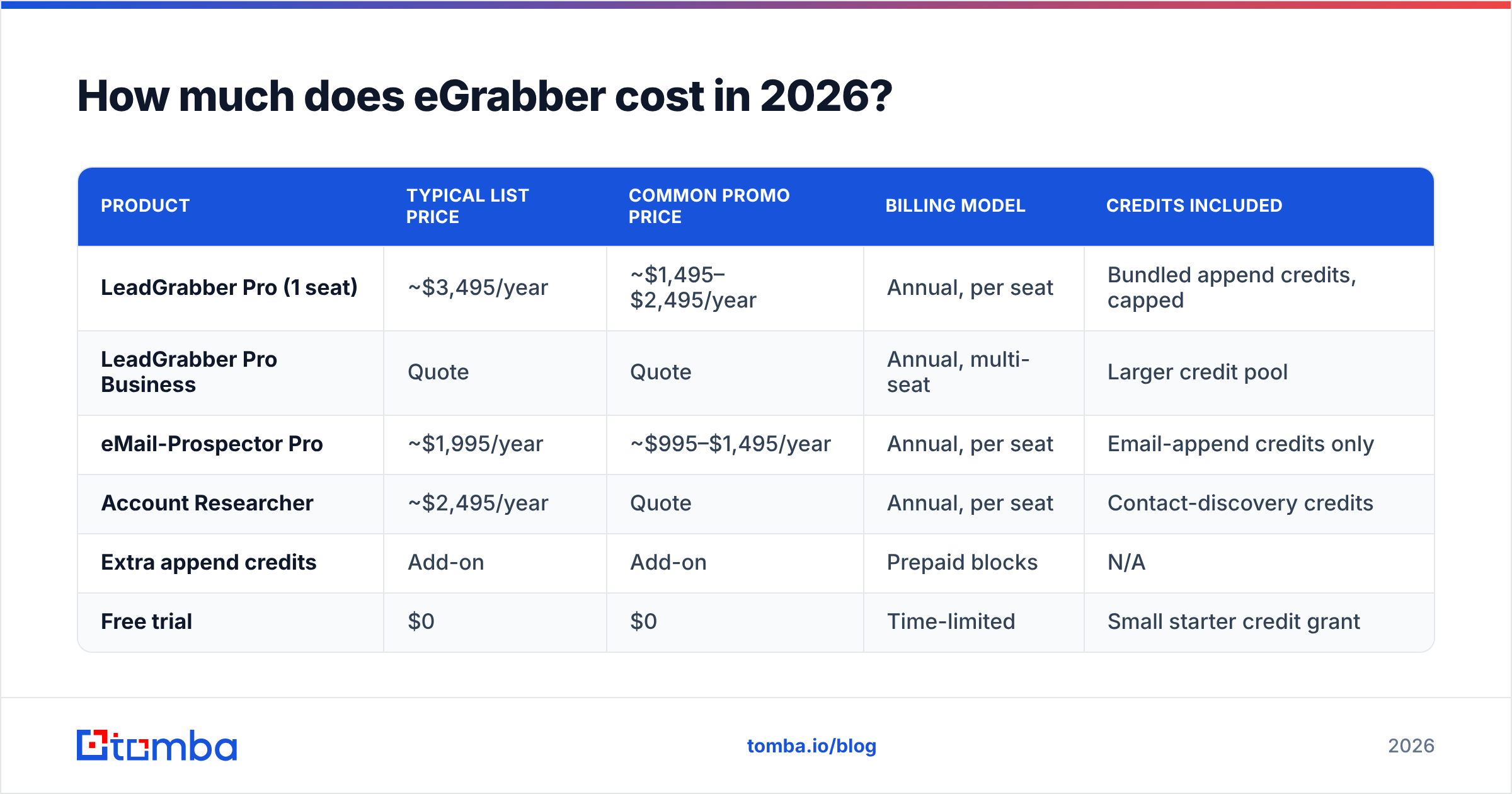 How much does eGrabber cost in 2026?

| PRODUCT | TYPICAL LIST PRICE | COMMON PROMO PRICE | BILLING MODEL | CREDITS INCLUDED |
|---|---|---|---|---|
| LeadGrabber Pro (1 seat) | ~\$3,495/year | ~\$1,495–\$2,495/year | Annual, per seat | Bundled append credits, capped |
| LeadGrabber Pro Business | Quote | Quote | Annual, multi-seat | Larger credit pool |
| eMail-Prospector Pro | ~\$1,995/year | ~\$995–\$1,495/year | Annual, per seat | Email-append credits only |
| Account Researcher | ~\$2,495/year | Quote | Annual, per seat | Contact-discovery credits |
| Extra append credits | Add-on | Add-on | Prepaid blocks | N/A |
| Free trial | \$0 | \$0 | Time-limited | Small starter credit grant |

tomba

tomba.io/blog

2026